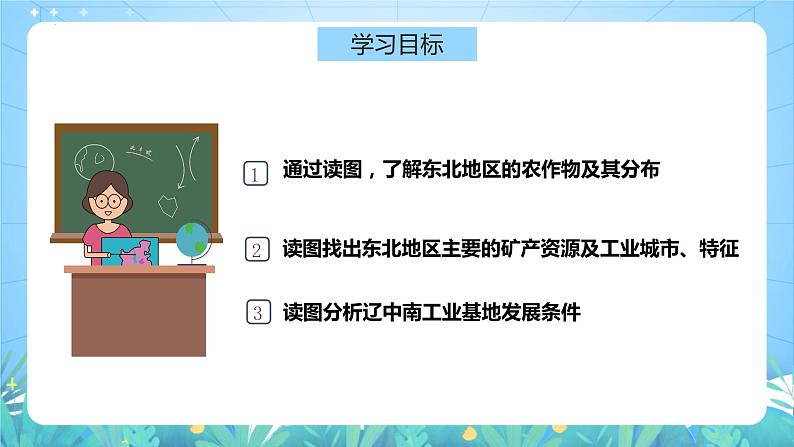 学习目标

1 通过读图，了解东北地区的农作物及其分布

2 读图找出东北地区主要的矿产资源及工业城市、特征

3 读图分析辽中南工业基地发展条件